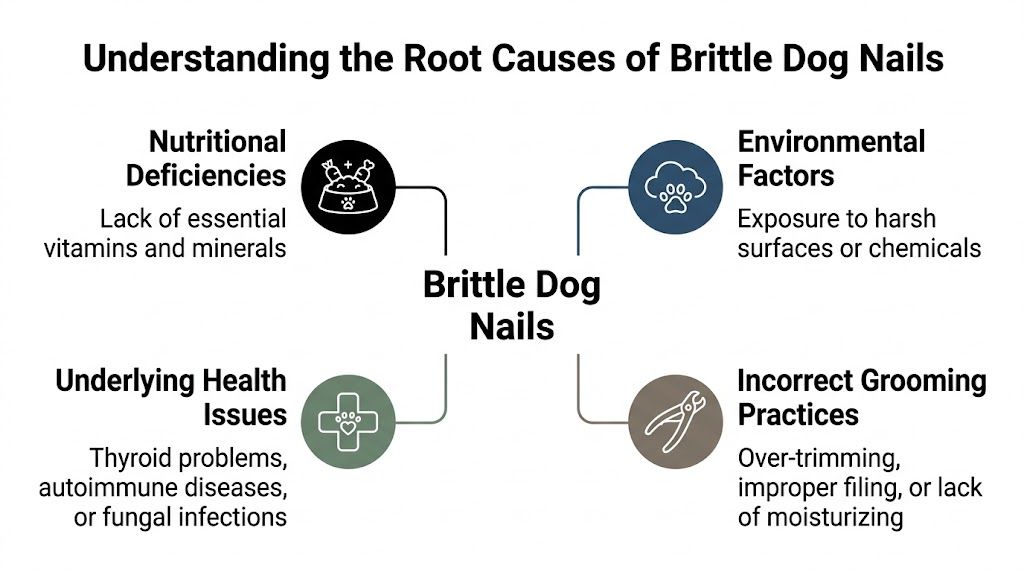 Understanding the Root Causes of Brittle Dog Nails

Nutritional Deficiencies

Lack of essential vitamins and minerals

Environmental Factors

Exposure to harsh surfaces or chemicals

Brittle Dog Nails

Underlying Health Issues

Thyroid problems, autoimmune diseases, or fungal infections

Incorrect Grooming Practices

Over-trimming, improper filing, or lack of moisturizing